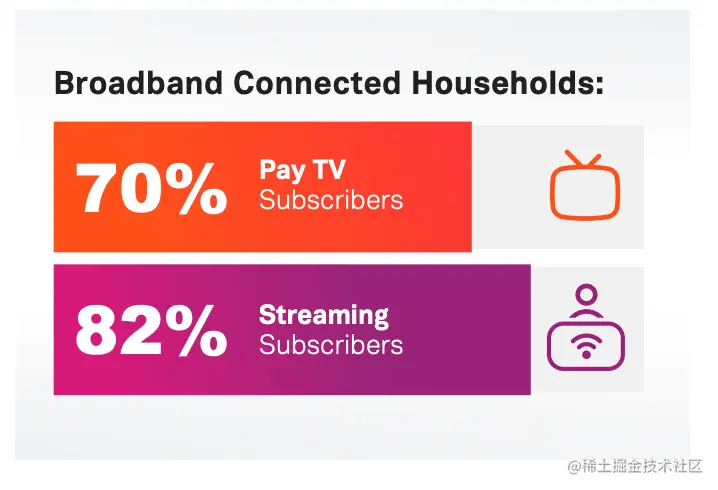 Broadband Connected Households:

70% Pay TV Subscribers

82% Streaming Subscribers

@稀土掘金技术社区